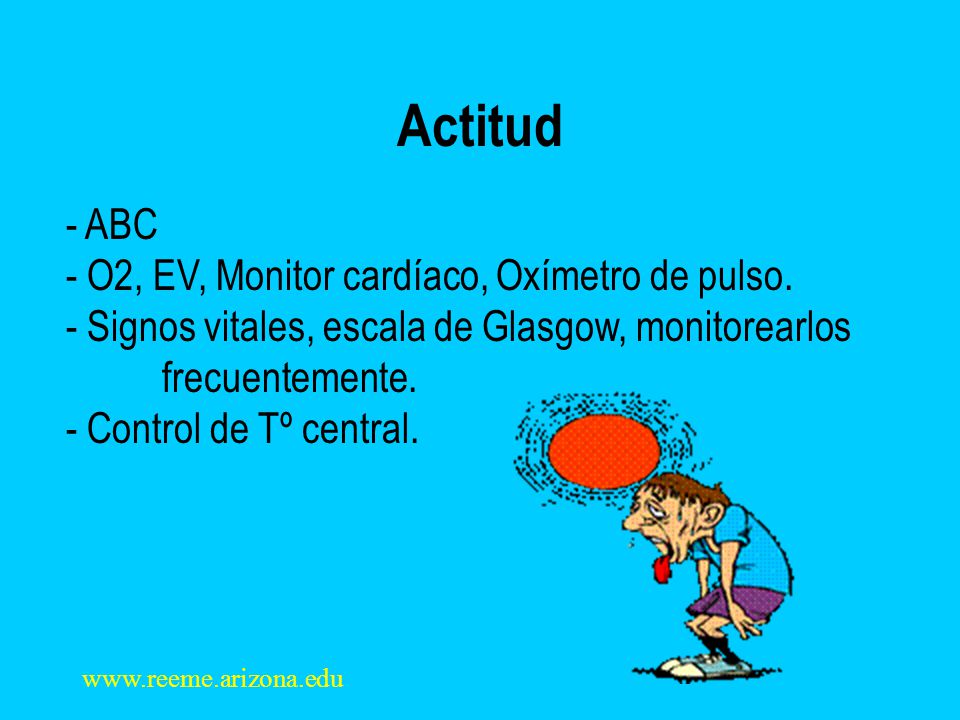 Actitud

- ABC
- O2, EV, Monitor cardíaco, Oxímetro de pulso.
- Signos vitales, escala de Glasgow, monitorearlos frecuentemente.
- Control de Tº central.

www.reeme.arizona.edu